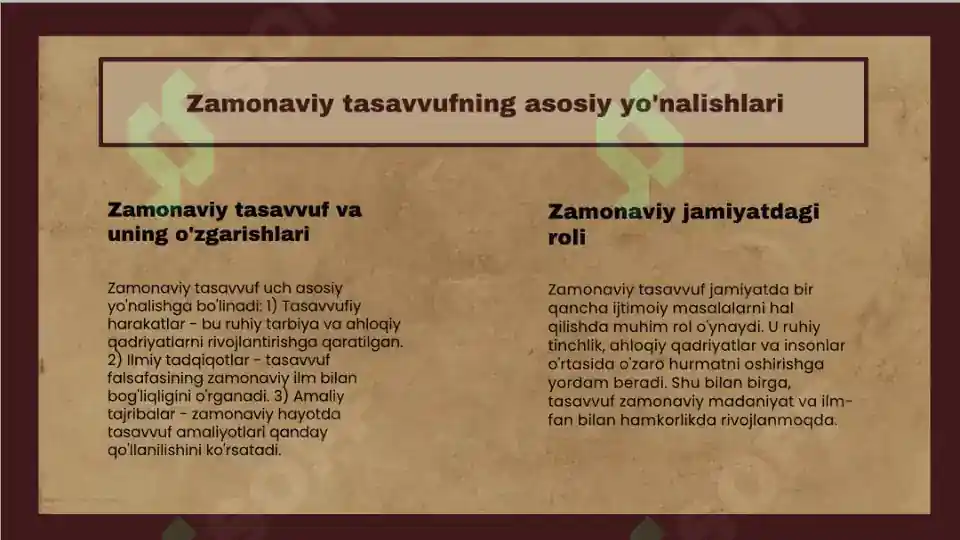 Zamonaviy tasavvufning asosiy yo'nalishlari

Zamonaviy tasavvuf va uning o'zgarishlari

Zamonaviy tasavvuf uch asosiy yo'nalishga bo'linadi: 1) Tasavvufiy harakatlar - bu ruhiy tarbiya va ahloqiy qadriyatlarni rivojlantirishga qaratilgan. 2) Ilmiy tadqiqotlar - tasavvuf falsafasining zamonaviy ilm bilan bog'liqligini o'rganadi. 3) Amaliy tajribalar - zamonaviy hayotda tasavvuf amaliyotlari qanday qo'llanilishini ko'rsatadi.

Zamonaviy jamiyatdagi roli

Zamonaviy tasavvuf jamiyatda bir qancha ijtimoiy masalalarni hal qilishda muhim rol o'ynaydi. U ruhiy tinchlik, ahloqiy qadriyatlar va insonlar o'rtasida o'zaro hurmatni oshirishga yordam beradi. Shu bilan birga, tasavvuf zamonaviy madaniyat va ilm-fan bilan hamkorlikda rivojlanmoqda.